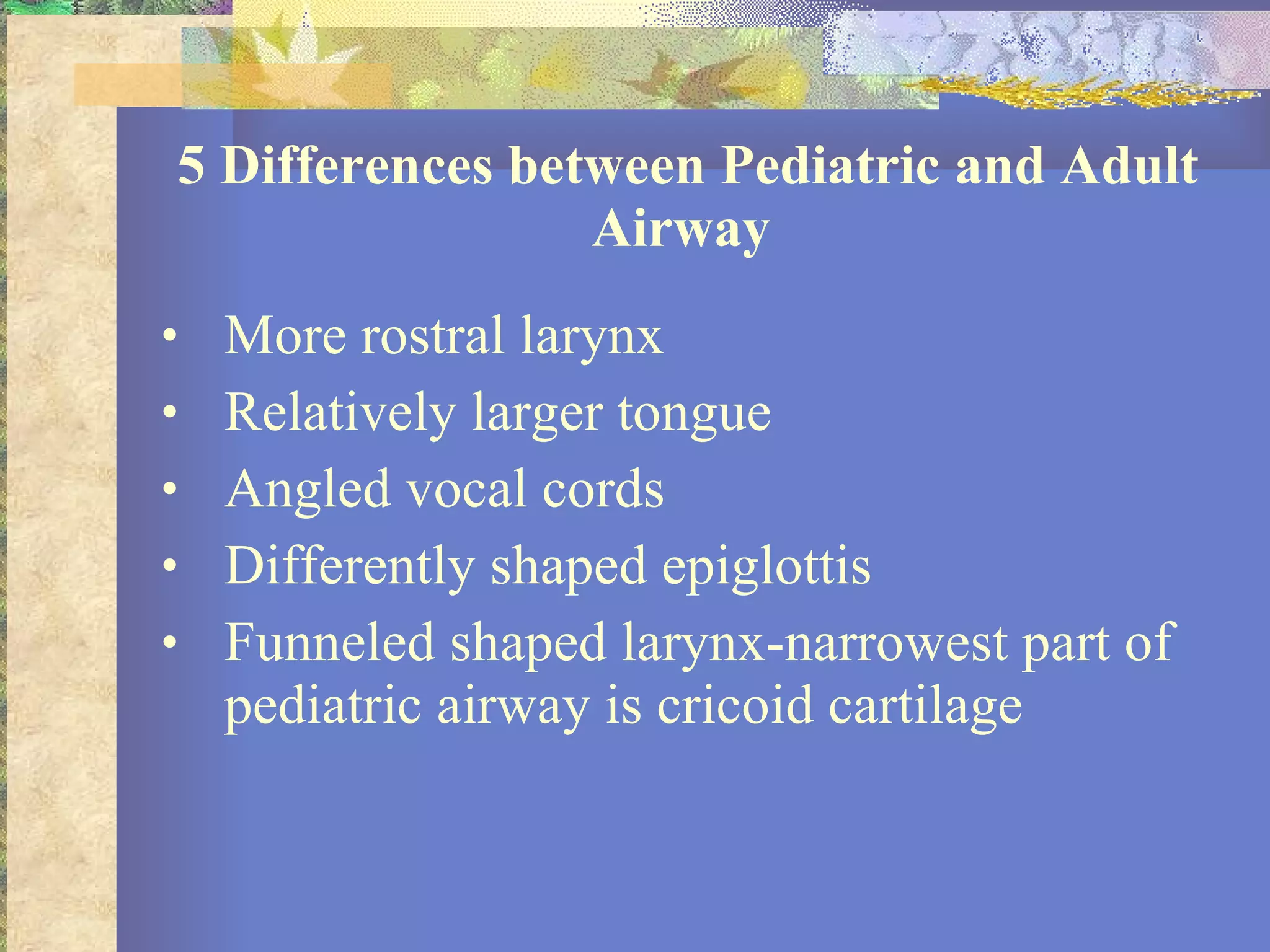 5 Differences between Pediatric and Adult Airway

• More rostral larynx
• Relatively larger tongue
• Angled vocal cords
• Differently shaped epiglottis
• Funneled shaped larynx-narrowest part of pediatric airway is cricoid cartilage